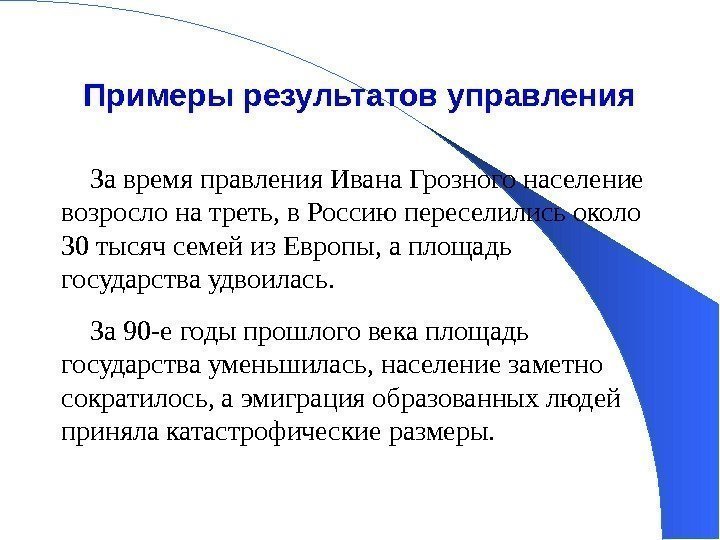 Примеры результатов управления

За время правления Ивана Грозного население возросло на треть, в Россию переселились около 30 тысяч семей из Европы, а площадь государства удвоилась.

За 90-е годы прошлого века площадь государства уменьшилась, население заметно сократилось, а эмиграция образованных людей приняла катастрофические размеры.